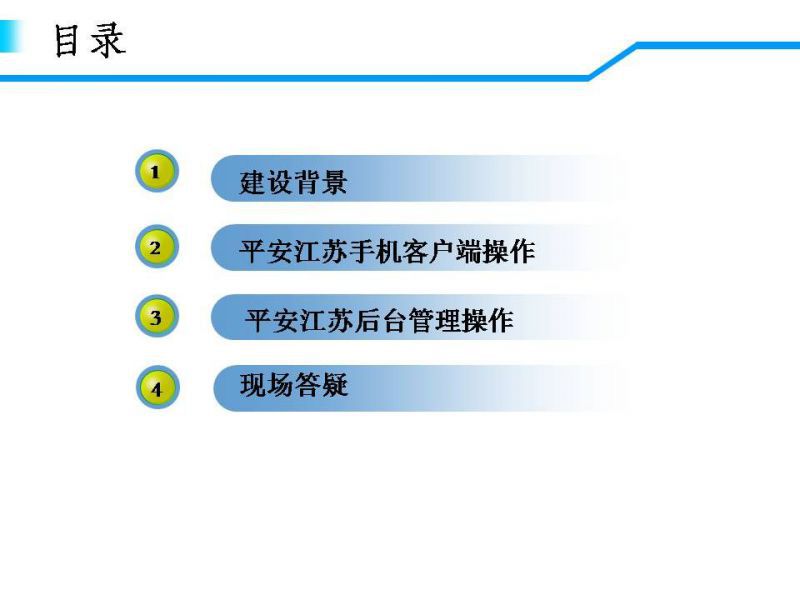 目录

1 建设背景

2 平安江苏手机客户端操作

3 平安江苏后台管理操作

4 现场答疑